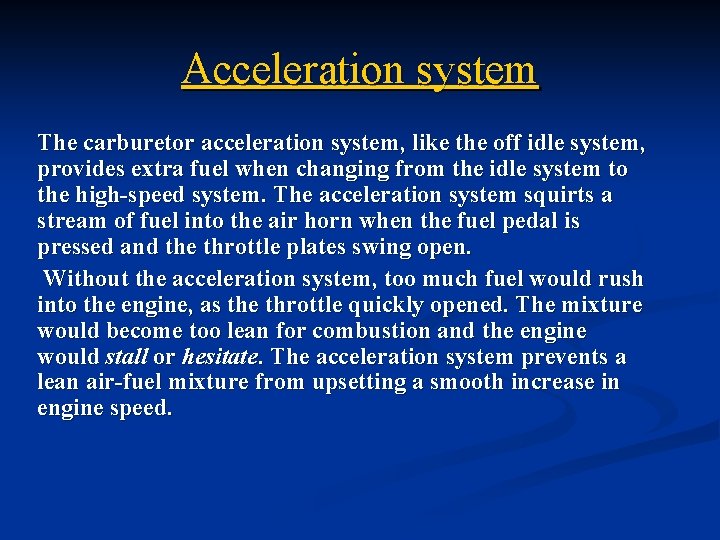 Acceleration system

The carburetor acceleration system, like the off idle system, provides extra fuel when changing from the idle system to the high-speed system. The acceleration system squirts a stream of fuel into the air horn when the fuel pedal is pressed and the throttle plates swing open.

Without the acceleration system, too much fuel would rush into the engine, as the throttle quickly opened. The mixture would become too lean for combustion and the engine would stall or hesitate. The acceleration system prevents a lean air-fuel mixture from upsetting a smooth increase in engine speed.